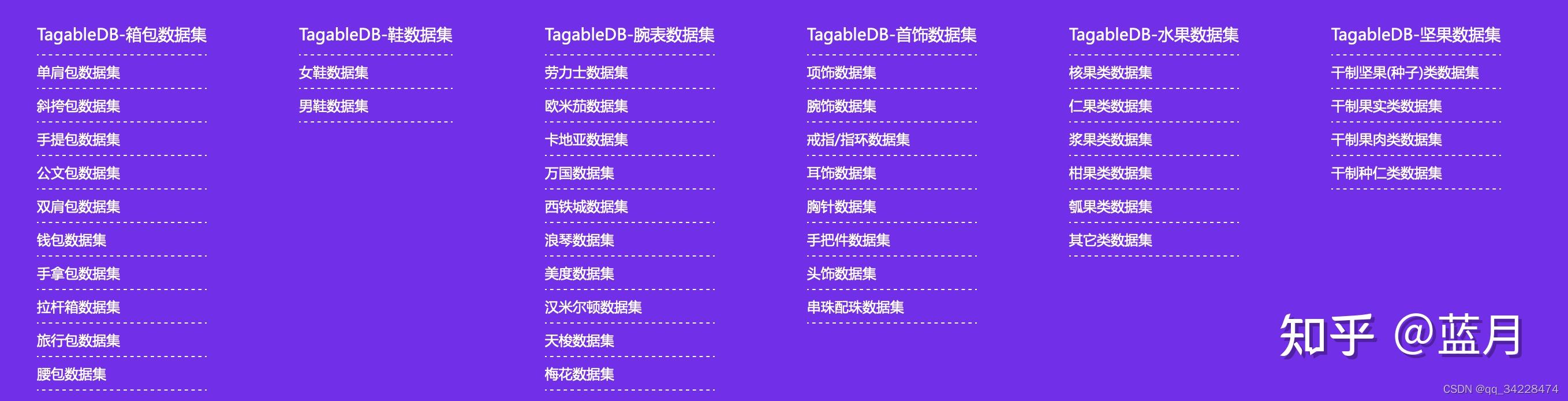 TagableDB-箱包数据集

单肩包数据集

斜挎包数据集

手提包数据集

公文包数据集

双肩包数据集

钱包数据集

手拿包数据集

拉杆箱数据集

旅行包数据集

腰包数据集

TagableDB-鞋数据集

女鞋数据集

男鞋数据集

TagableDB-腕表数据集

劳力士数据集

欧米茄数据集

卡地亚数据集

万国数据集

西铁城数据集

浪琴数据集

美度数据集

汉米尔顿数据集

天梭数据集

梅花数据集

TagableDB-首饰数据集

项饰数据集

腕饰数据集

戒指/指环数据集

耳饰数据集

胸针数据集

手把件数据集

头饰数据集

串珠配珠数据集

TagableDB-水果数据集

核果类数据集

仁果类数据集

浆果类数据集

柑果类数据集

瓠果类数据集

其它类数据集

TagableDB-坚果数据集

干制坚果(种子)类数据集

干制果实类数据集

干制果肉类数据集

干制种仁类数据集

知乎 @蓝月

CSDN @qq_34228474